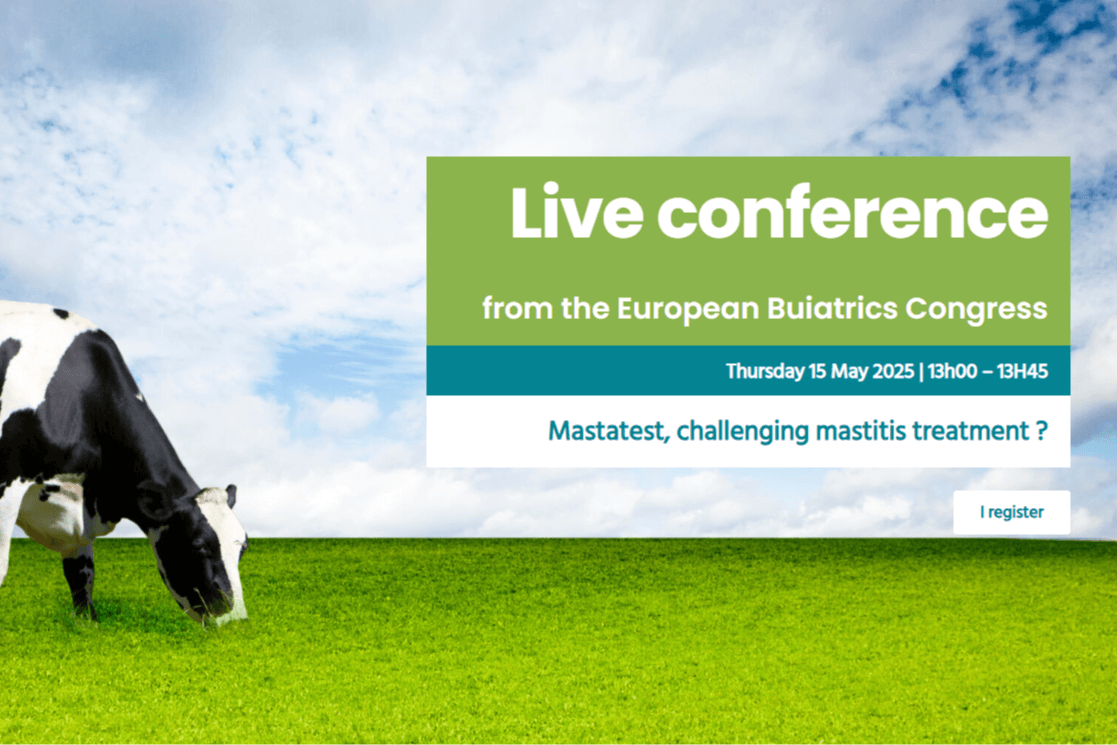 Live conference

from the European Buiatrics Congress

Thursday 15 May 2025 | 13h00 – 13H45

Mastatest, challenging mastitis treatment ?

I register